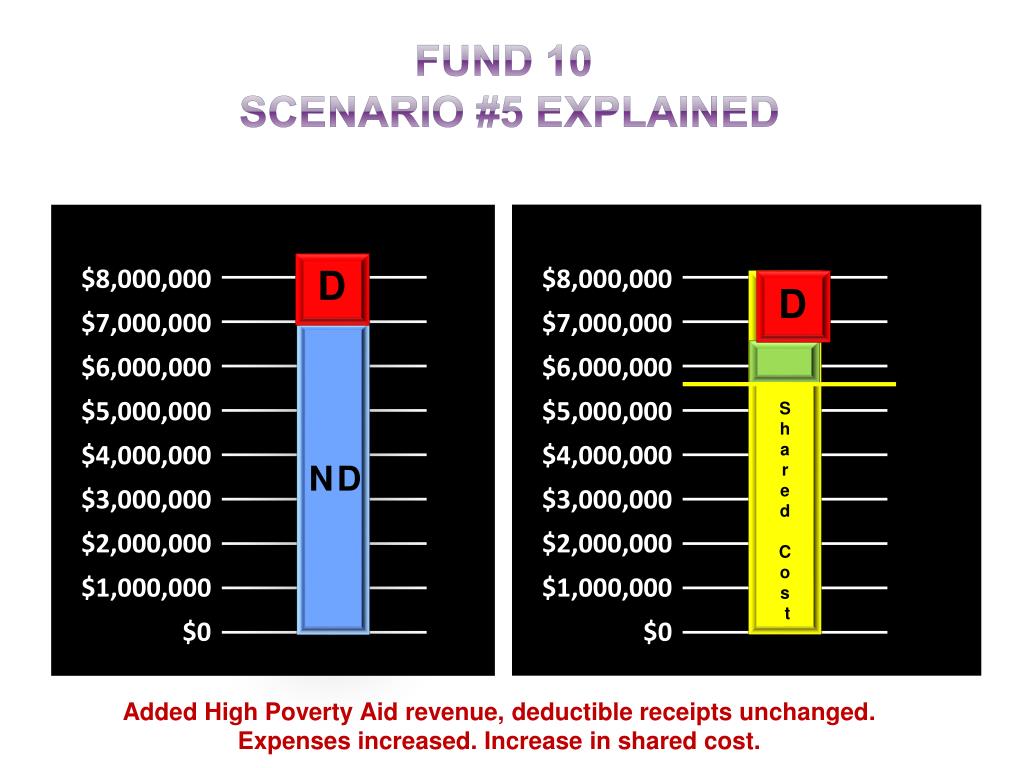 FUND 10
SCENARIO #5 EXPLAINED

$8,000,000
$7,000,000
$6,000,000
$5,000,000
$4,000,000
$3,000,000
$2,000,000
$1,000,000
$0

D

ND

$8,000,000
$7,000,000
$6,000,000
$5,000,000
$4,000,000
$3,000,000
$2,000,000
$1,000,000
$0

D

Shared Cost

Added High Poverty Aid revenue, deductible receipts unchanged. Expenses increased. Increase in shared cost.